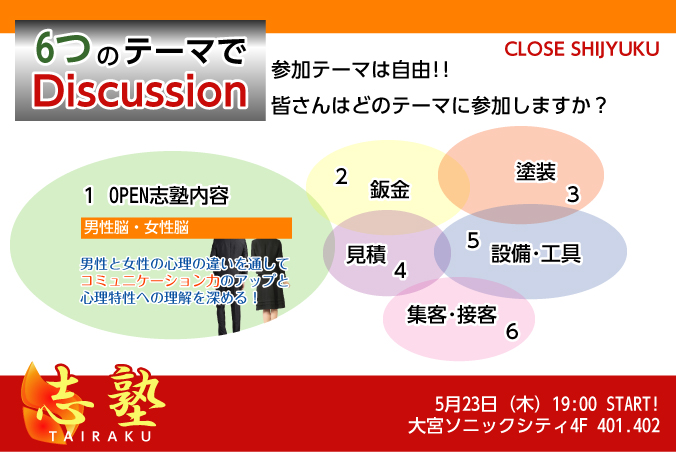 6つのテーマで
Discussion

CLOSE SHIJYUKU

参加テーマは自由!!
皆さんはどのテーマに参加しますか？

1 OPEN志塾内容

男性脳・女性脳

男性と女性の心理の違いを通して
コミュニケーション力のアップと
心理特性への理解を深める！

2 鈑金

塗装 3

見積 4

5 設備・工具

集客・接客 6

志塾
TAIRAKU

5月23日（木）19:00 START!
大宮ソニックシティ4F 401.402